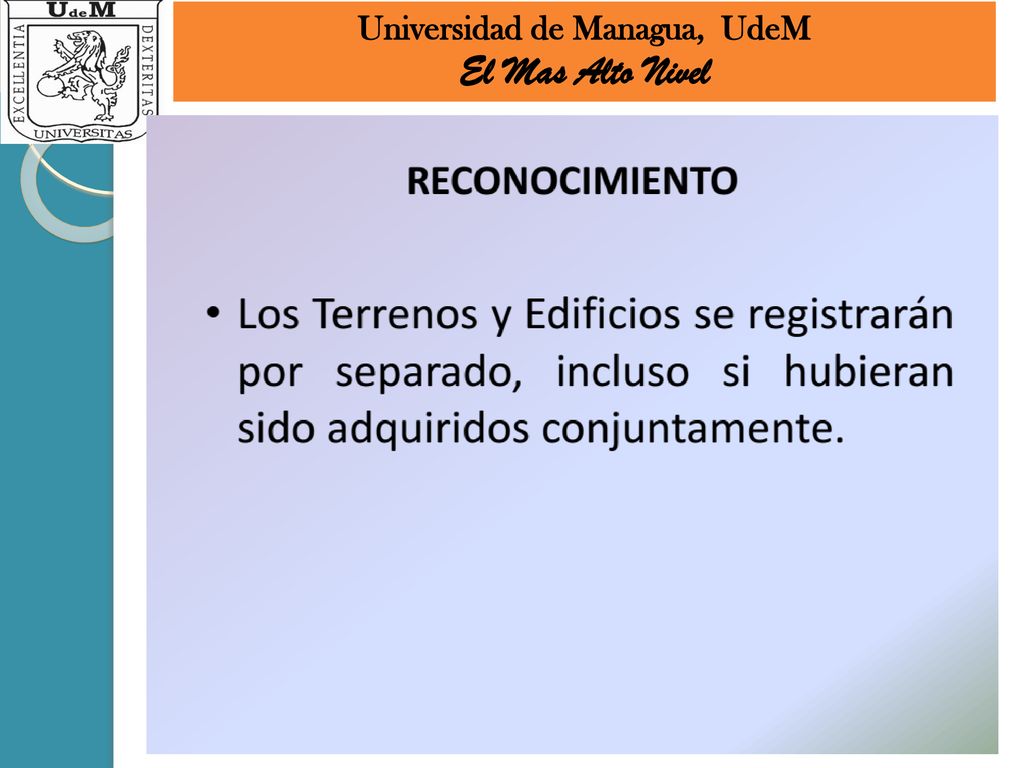 UdeM
EXCELLENTIA
DEXTERITAS
UNIVERSITAS

Universidad de Managua, UdeM
El Mas Alto Nivel

RECONOCIMIENTO

• Los Terrenos y Edificios se registrarán por separado, incluso si hubieran sido adquiridos conjuntamente.